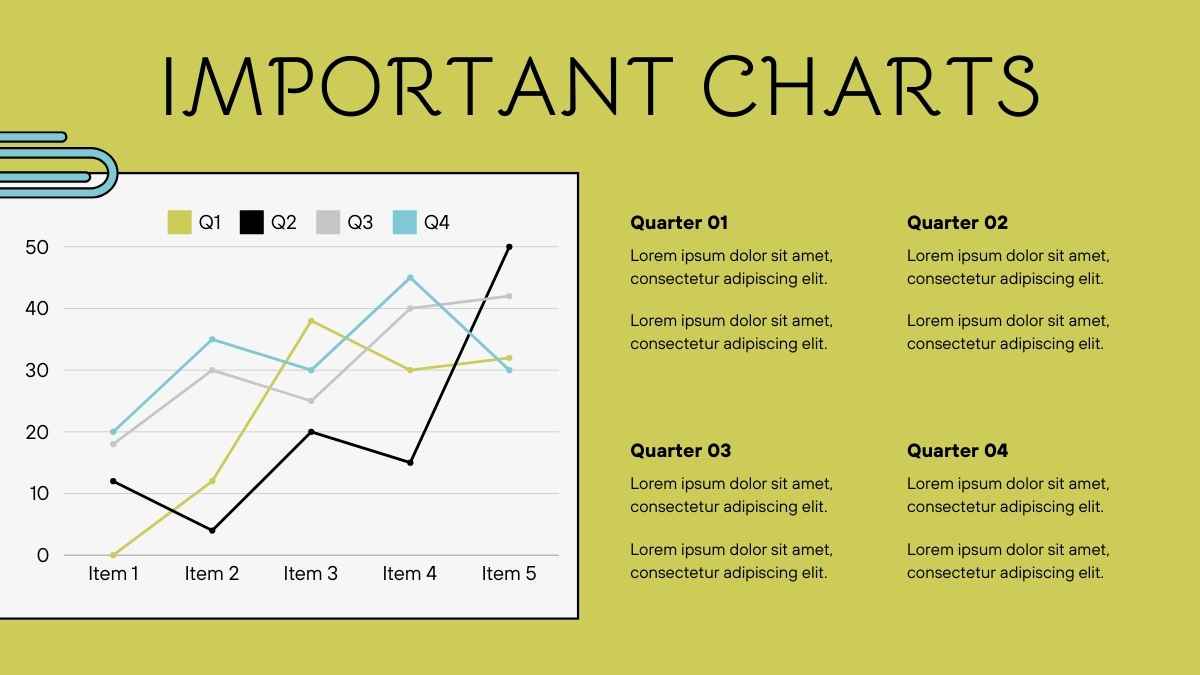 IMPORTANT CHARTS

Q1 Q2 Q3 Q4

50
40
30
20
10
0

Item 1 Item 2 Item 3 Item 4 Item 5

Quarter 01

Lorem ipsum dolor sit amet, consectetur adipiscing elit.

Lorem ipsum dolor sit amet, consectetur adipiscing elit.

Quarter 02

Lorem ipsum dolor sit amet, consectetur adipiscing elit.

Lorem ipsum dolor sit amet, consectetur adipiscing elit.

Quarter 03

Lorem ipsum dolor sit amet, consectetur adipiscing elit.

Lorem ipsum dolor sit amet, consectetur adipiscing elit.

Quarter 04

Lorem ipsum dolor sit amet, consectetur adipiscing elit.

Lorem ipsum dolor sit amet, consectetur adipiscing elit.